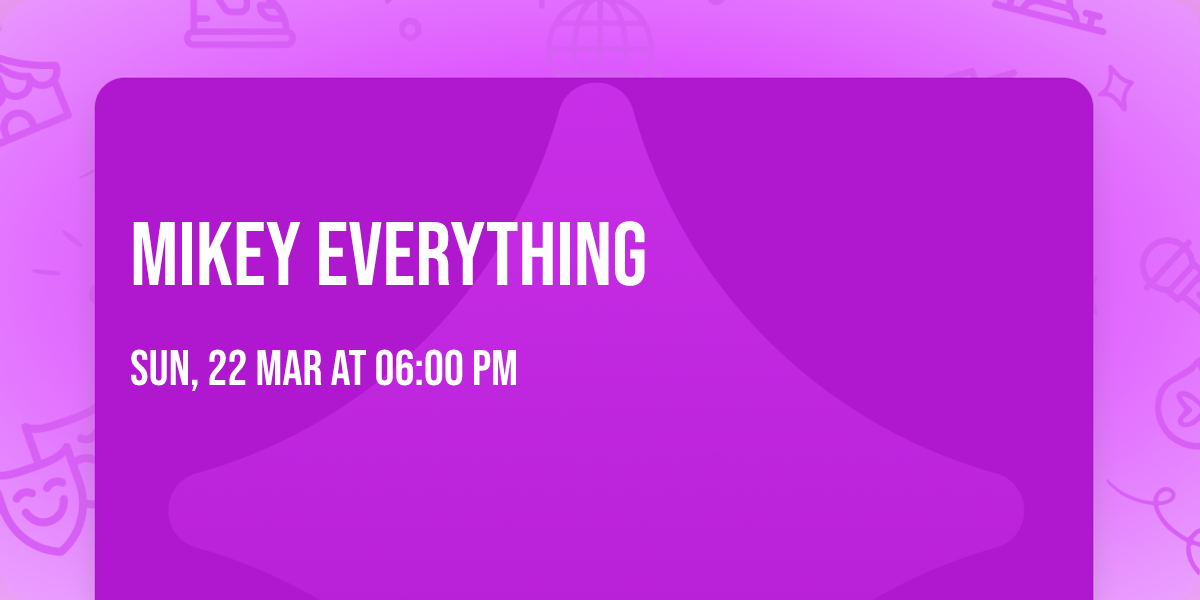 MIKEY EVERYTHING

SUN, 22 MAR AT 06:00 PM